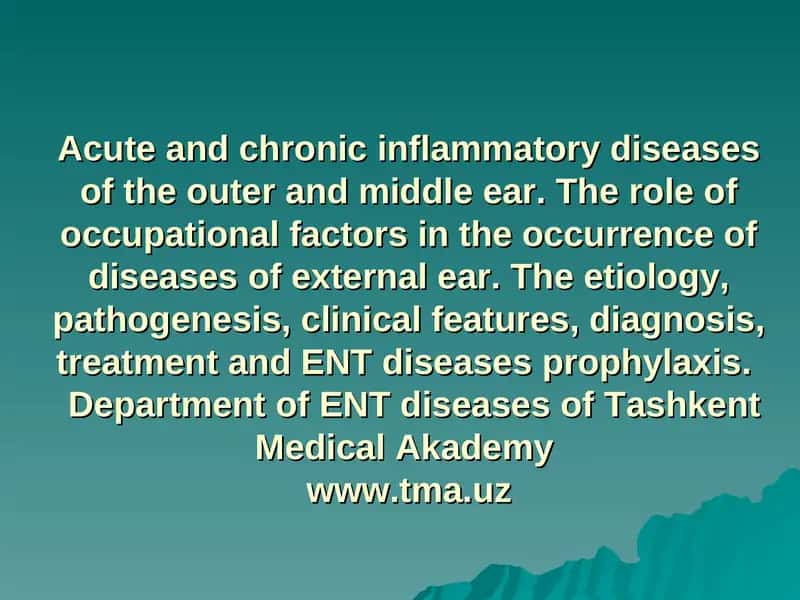 Acute and chronic inflammatory diseases of the outer and middle ear. The role of occupational factors in the occurrence of diseases of external ear. The etiology, pathogenesis, clinical features, diagnosis, treatment and ENT diseases prophylaxis.
Department of ENT diseases of Tashkent Medical Akademy
www.tma.uz